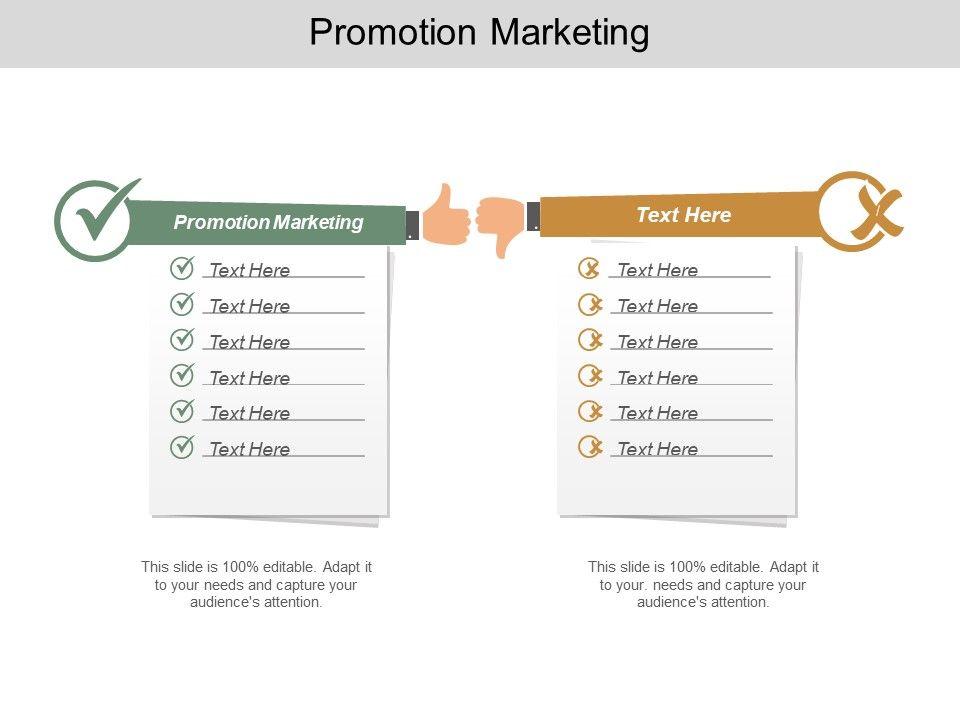 Promotion Marketing

Promotion Marketing

Text Here
Text Here
Text Here
Text Here
Text Here
Text Here

This slide is 100% editable. Adapt it to your needs and capture your audience's attention.

Text Here

Text Here
Text Here
Text Here
Text Here
Text Here
Text Here

This slide is 100% editable. Adapt it to your. needs and capture your audience's attention.